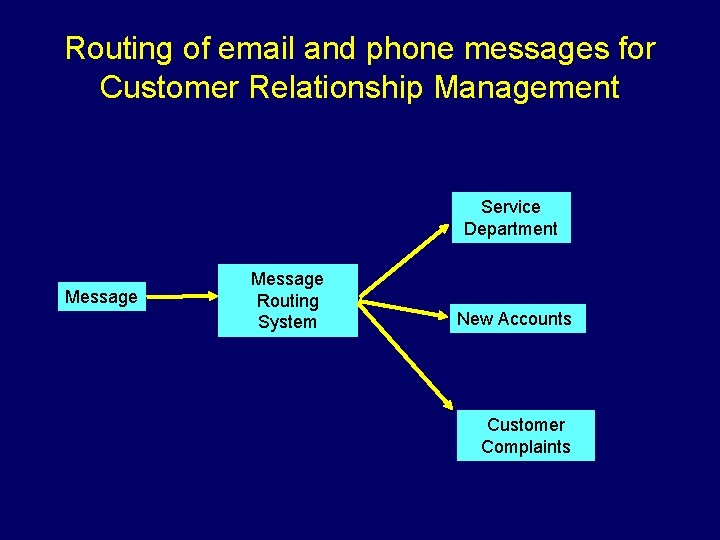 Routing of email and phone messages for Customer Relationship Management

Message

Message Routing System

Service Department

New Accounts

Customer Complaints